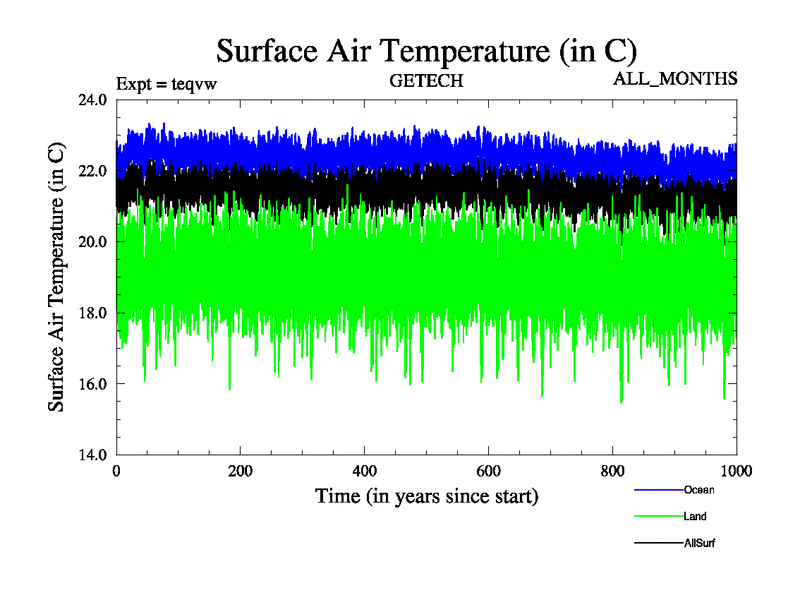 Surface Air Temperature (in C)

Expt = teqvw

GETECH

ALL_MONTHS

Surface Air Temperature (in C)

24.0
22.0
20.0
18.0
16.0
14.0

0
200
400
600
800
1000

Time (in years since start)

Ocean
Land
AllSurf